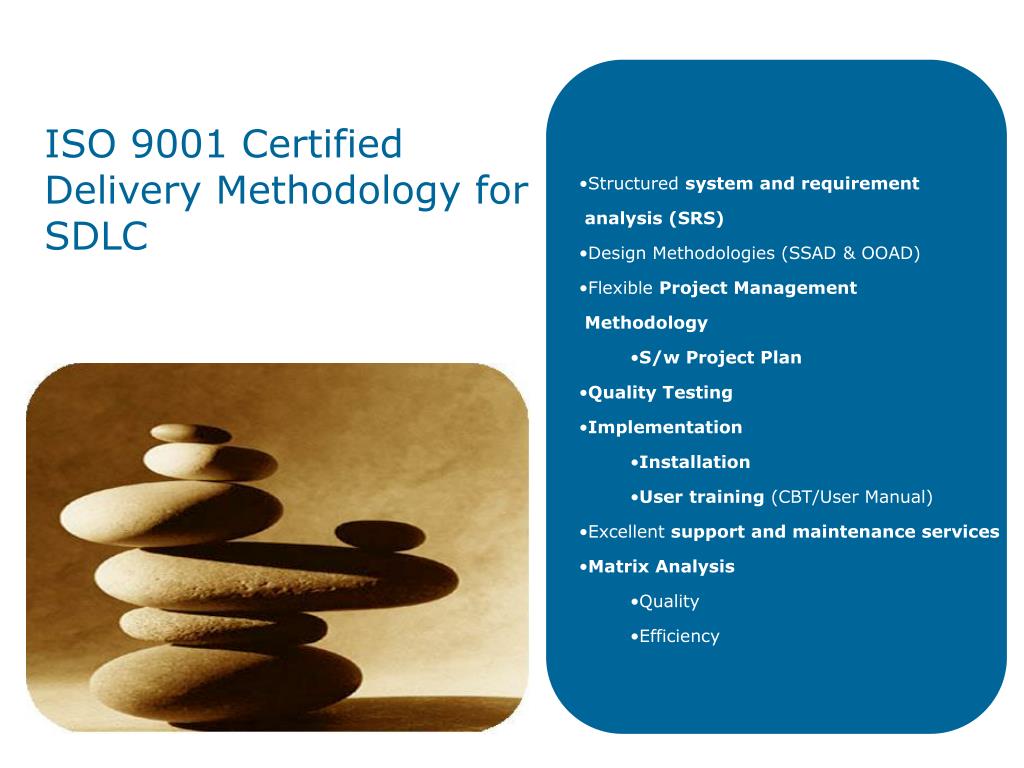 ISO 9001 Certified Delivery Methodology for SDLC

•Structured system and requirement analysis (SRS)
•Design Methodologies (SSAD & OOAD)
•Flexible Project Management Methodology
•S/w Project Plan
•Quality Testing
•Implementation
•Installation
•User training (CBT/User Manual)
•Excellent support and maintenance services
•Matrix Analysis
•Quality
•Efficiency